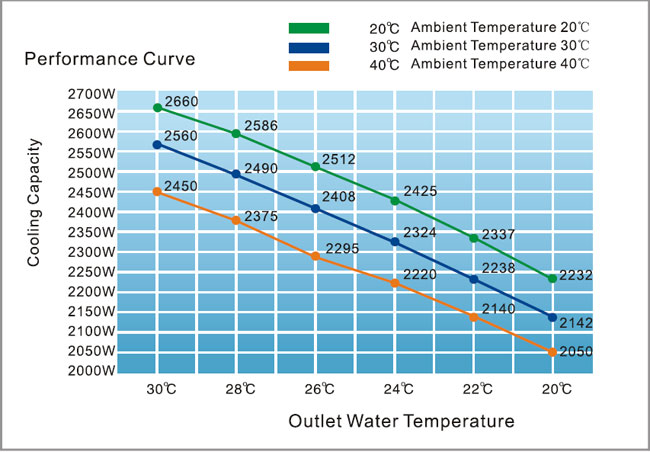 20℃ Ambient Temperature 20℃
30℃ Ambient Temperature 30℃
40℃ Ambient Temperature 40℃

Performance Curve

Cooling Capacity

2700W
2650W
2600W
2550W
2500W
2450W
2400W
2350W
2300W
2250W
2200W
2150W
2100W
2050W
2000W

2660
2586
2512
2425
2337
2232

2560
2490
2408
2324
2238
2142

2450
2375
2295
2220
2140
2050

30℃ 28℃ 26℃ 24℃ 22℃ 20℃

Outlet Water Temperature